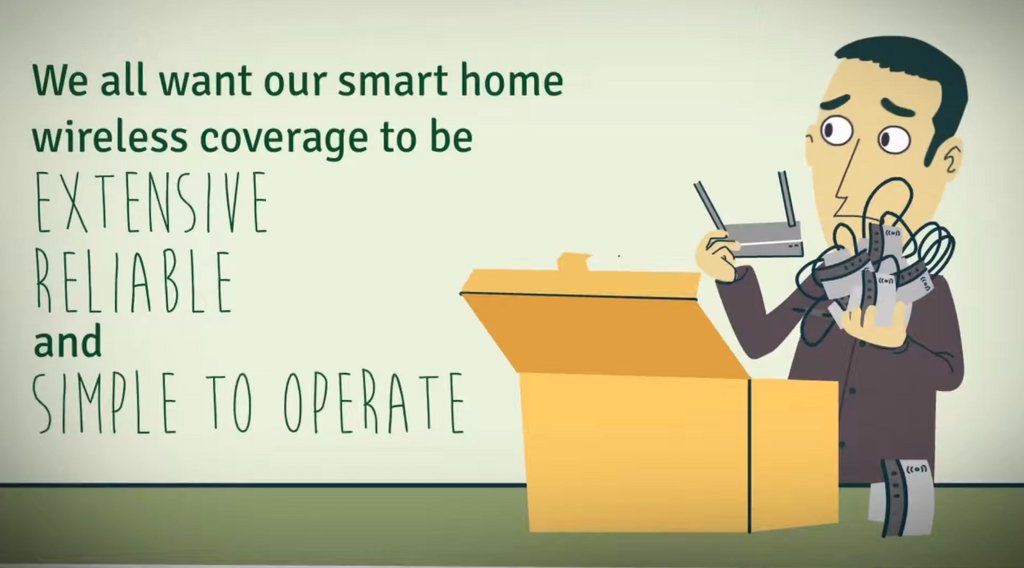 We all want our smart home wireless coverage to be
EXTENSIVE
RELIABLE
and
SIMPLE TO OPERATE